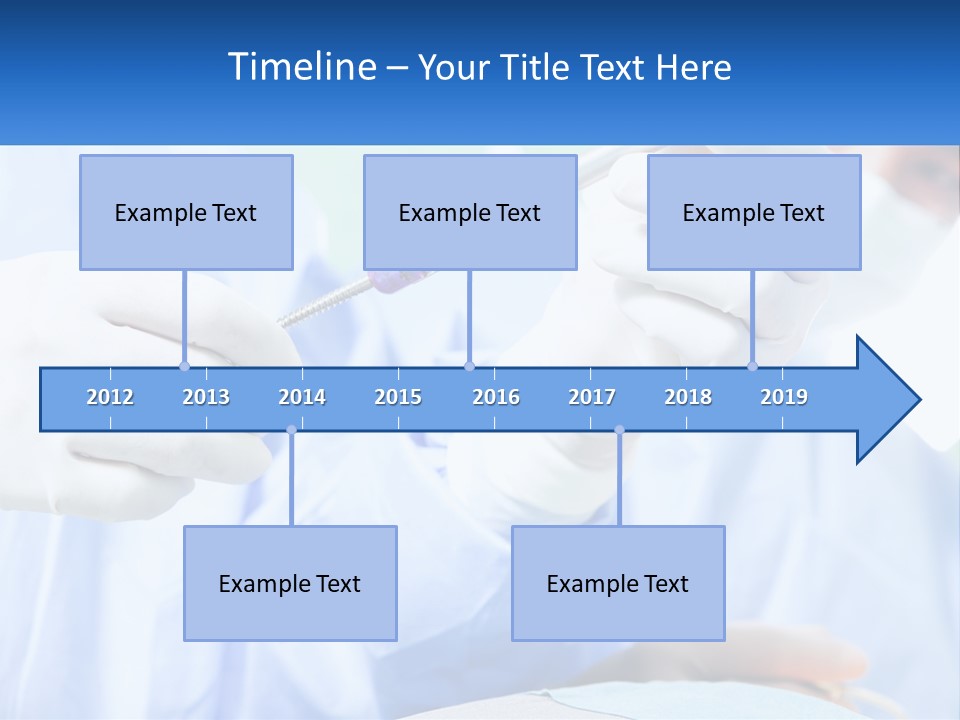 Timeline – Your Title Text Here

Example Text

Example Text

Example Text

2012 2013 2014 2015 2016 2017 2018 2019

Example Text

Example Text